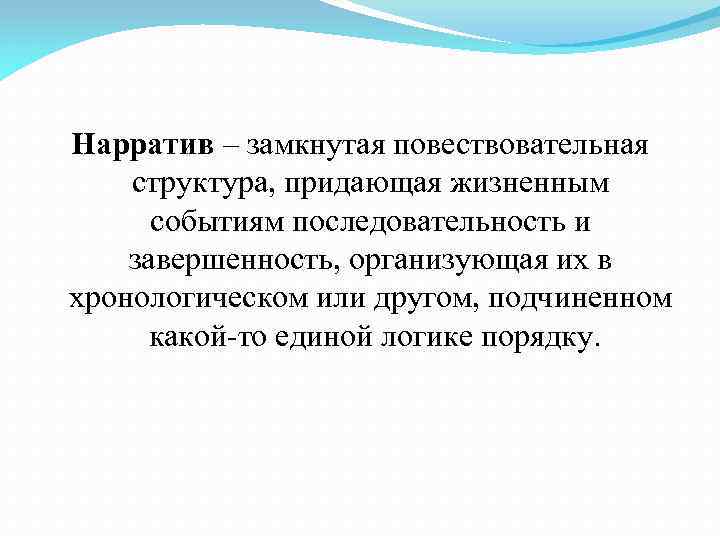 Нарратив – замкнутая повествовательная структура, придающая жизненным событиям последовательность и завершенность, организующая их в хронологическом или другом, подчиненном какой-то единой логике порядку.